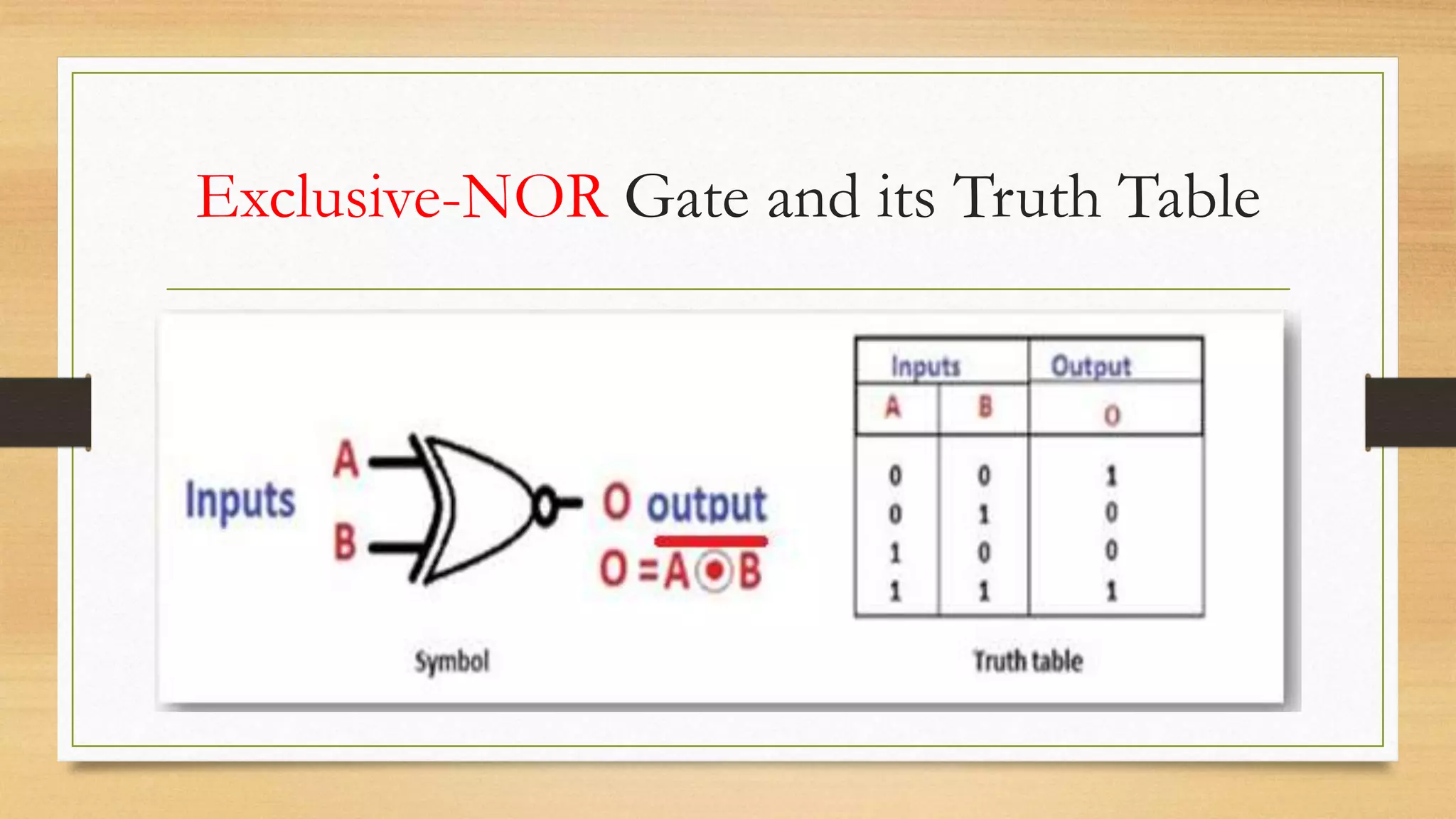 Exclusive-NOR Gate and its Truth Table

Inputs A B O output

$O = \overline{A \odot B}$

Symbol

| Inputs | | Output |
|---|---|---|
| A | B | O |
| 0 | 0 | 1 |
| 0 | 1 | 0 |
| 1 | 0 | 0 |
| 1 | 1 | 1 |

Truth table